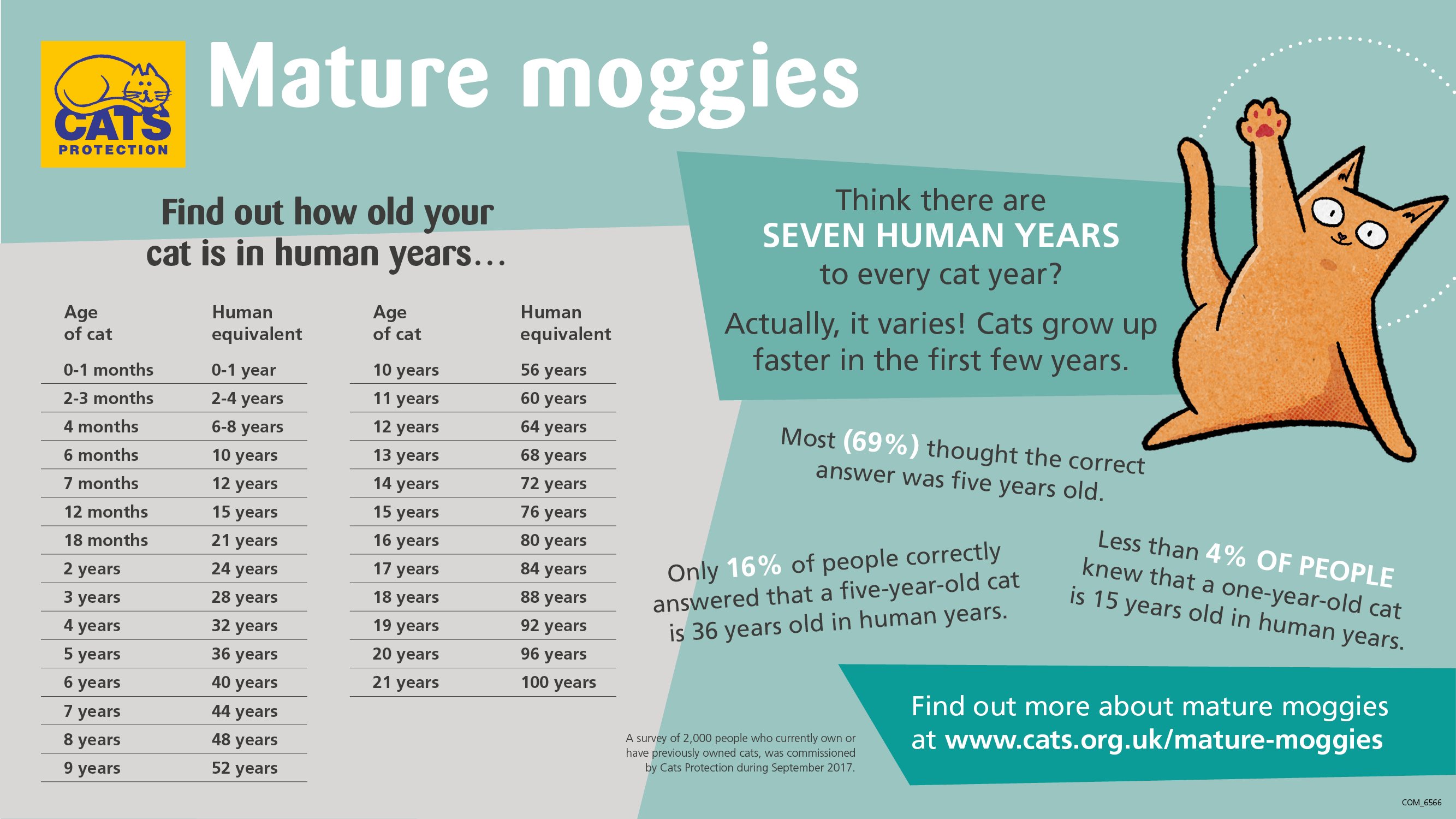 CATS PROTECTION

Mature moggies

Find out how old your cat is in human years...

| Age of cat | Human equivalent |
|---|---|
| 0-1 months | 0-1 year |
| 2-3 months | 2-4 years |
| 4 months | 6-8 years |
| 6 months | 10 years |
| 7 months | 12 years |
| 12 months | 15 years |
| 18 months | 21 years |
| 2 years | 24 years |
| 3 years | 28 years |
| 4 years | 32 years |
| 5 years | 36 years |
| 6 years | 40 years |
| 7 years | 44 years |
| 8 years | 48 years |
| 9 years | 52 years |

| Age of cat | Human equivalent |
|---|---|
| 10 years | 56 years |
| 11 years | 60 years |
| 12 years | 64 years |
| 13 years | 68 years |
| 14 years | 72 years |
| 15 years | 76 years |
| 16 years | 80 years |
| 17 years | 84 years |
| 18 years | 88 years |
| 19 years | 92 years |
| 20 years | 96 years |
| 21 years | 100 years |

Think there are SEVEN HUMAN YEARS to every cat year?

Actually, it varies! Cats grow up faster in the first few years.

Most (69%) thought the correct answer was five years old.

Only 16% of people correctly answered that a five-year-old cat is 36 years old in human years.

Less than 4% OF PEOPLE knew that a one-year-old cat is 15 years old in human years.

A survey of 2,000 people who currently own or have previously owned cats, was commissioned by Cats Protection during September 2017.

Find out more about mature moggies at www.cats.org.uk/mature-moggies

COM_6566